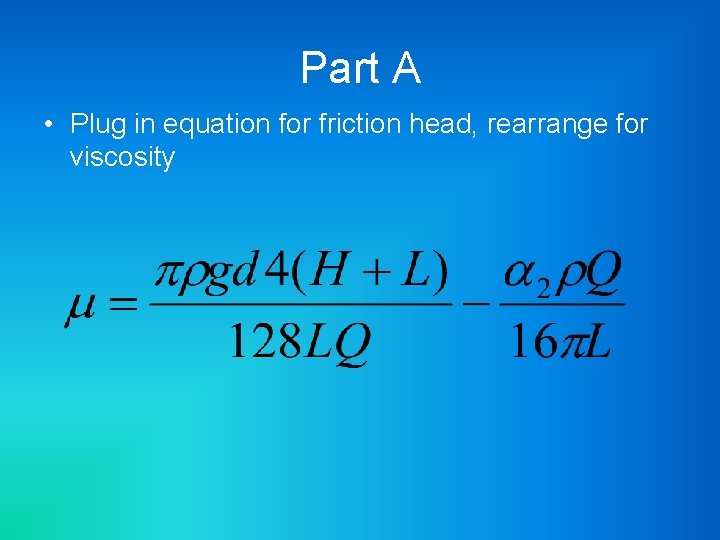 Part A

• Plug in equation for friction head, rearrange for viscosity

$\mu = \frac{\pi \rho g d 4(H+L)}{128LQ} - \frac{\alpha_2 \rho Q}{16\pi L}$